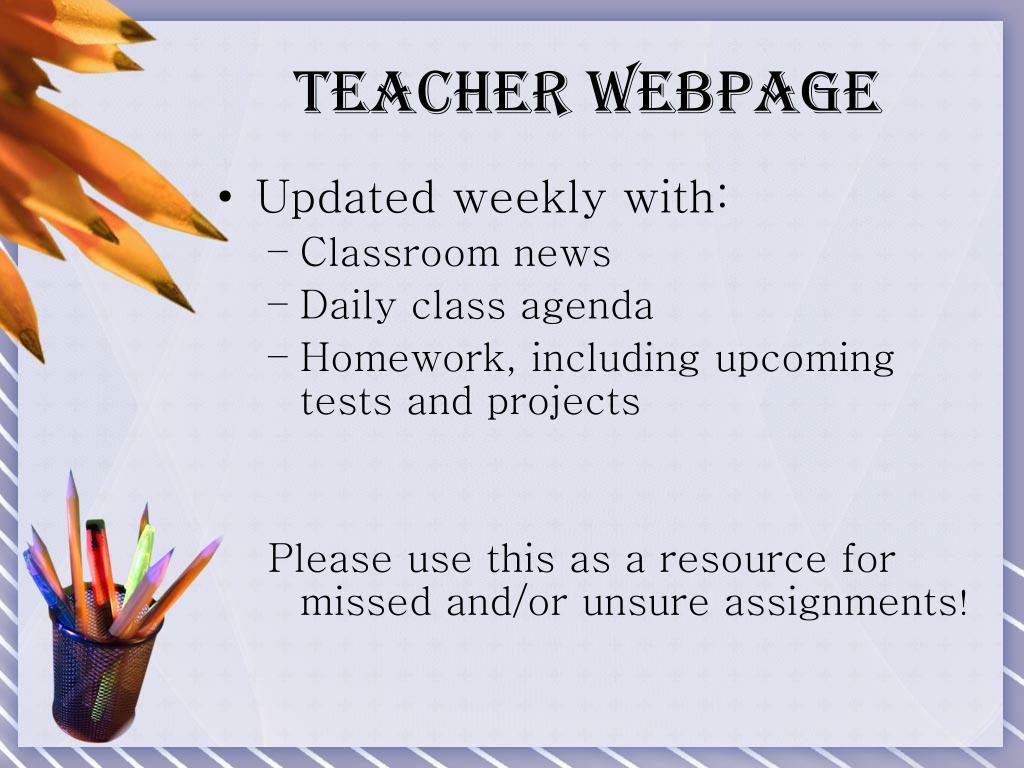 TEACHER WEBPAGE

• Updated weekly with:
– Classroom news
– Daily class agenda
– Homework, including upcoming tests and projects

Please use this as a resource for missed and/or unsure assignments!